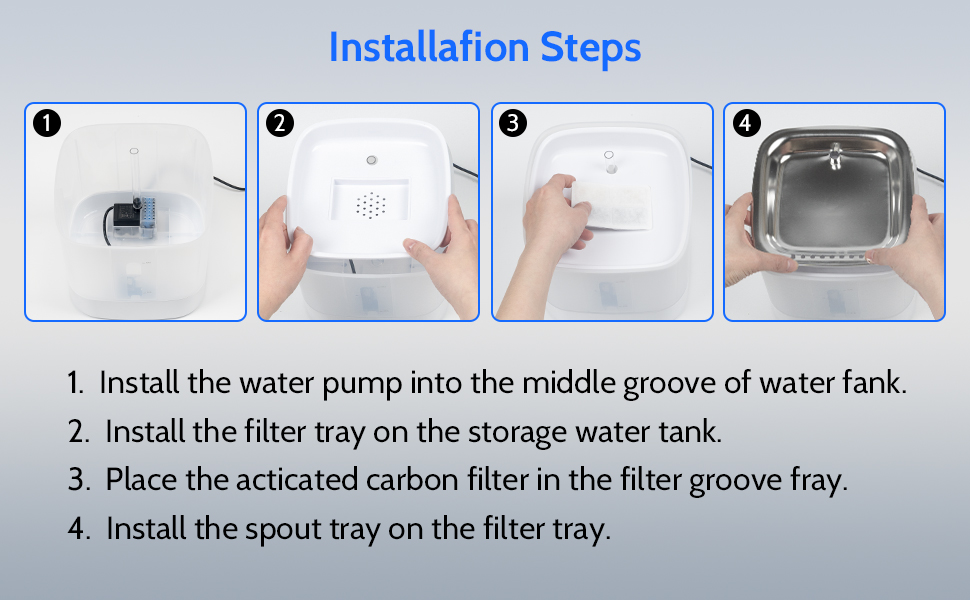 Installafion Steps

1

2

3

4

1. Install the water pump into the middle groove of water fank.
2. Install the filter tray on the storage water tank.
3. Place the acticated carbon filter in the filter groove fray.
4. Install the spout tray on the filter tray.